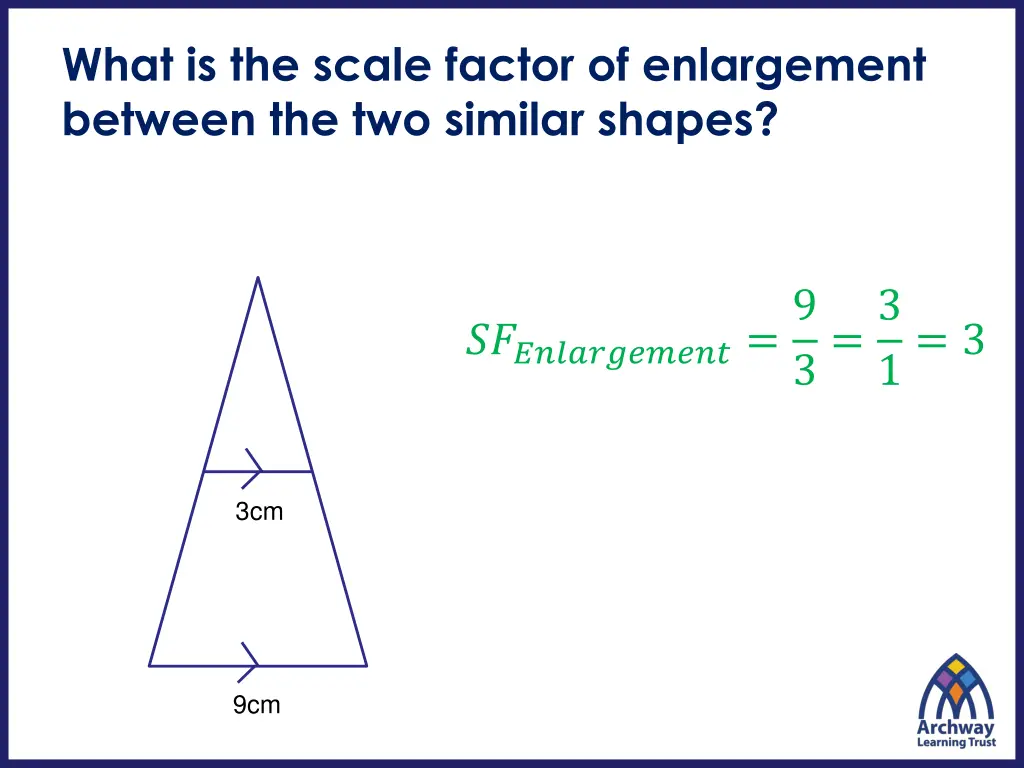 What is the scale factor of enlargement between the two similar shapes?

$SF_{Enlargement} = \frac{9}{3} = \frac{3}{1} = 3$

3cm

9cm

Archway
Learning Trust